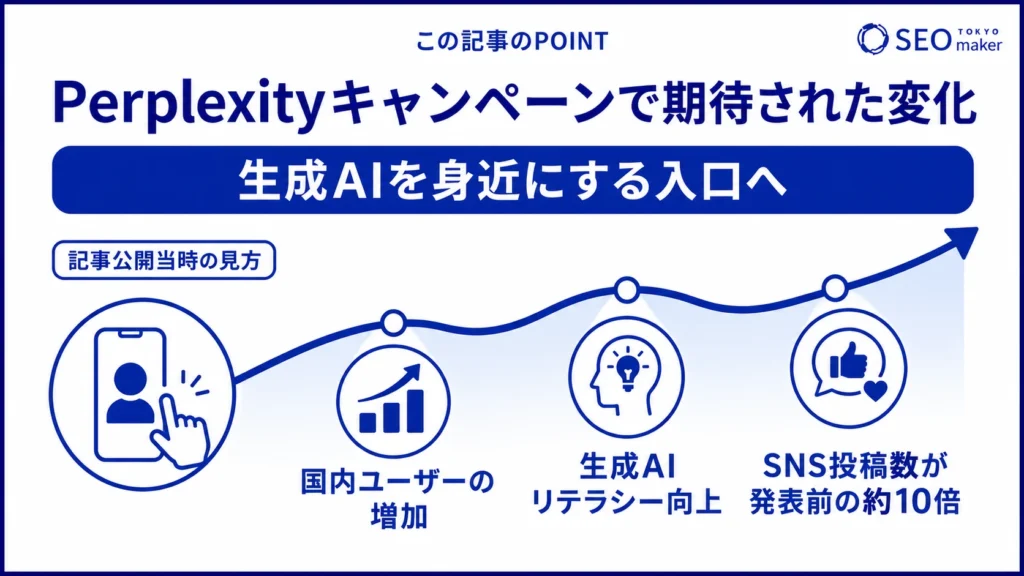 この記事のPOINT

SEO TOKYO maker

Perplexityキャンペーンで期待された変化

生成AIを身近にする入口へ

記事公開当時の見方

国内ユーザーの増加

生成AI リテラシー向上

SNS投稿数が発表前の約10倍